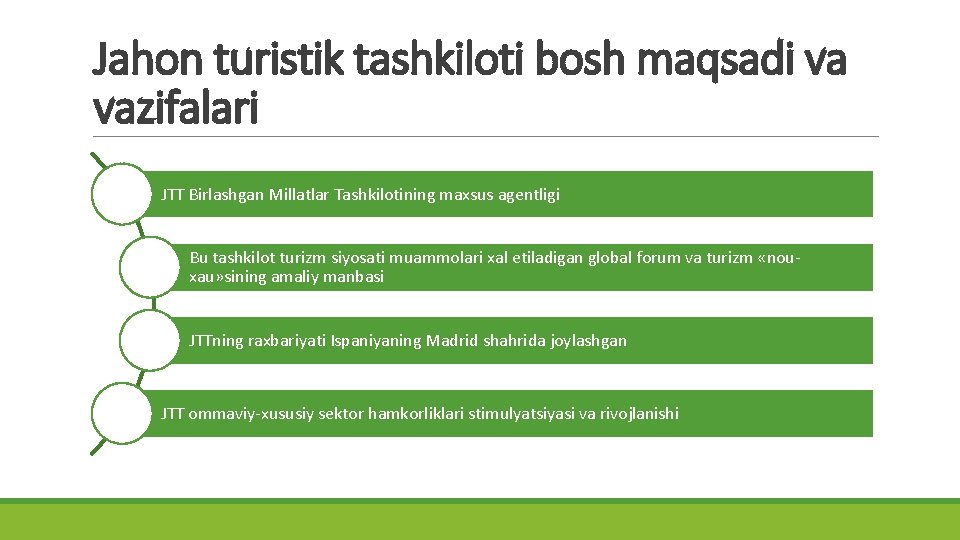 Jahon turistik tashkiloti bosh maqsadi va vazifalari

JTT Birlashgan Millatlar Tashkilotining maxsus agentligi

Bu tashkilot turizm siyosati muammolari xal etiladigan global forum va turizm «nou-xau»sining amaliy manbasi

JTTning raxbariyati Ispaniyaning Madrid shahrida joylashgan

JTT ommaviy-xususiy sektor hamkorliklari stimulyatsiyasi va rivojlanishi